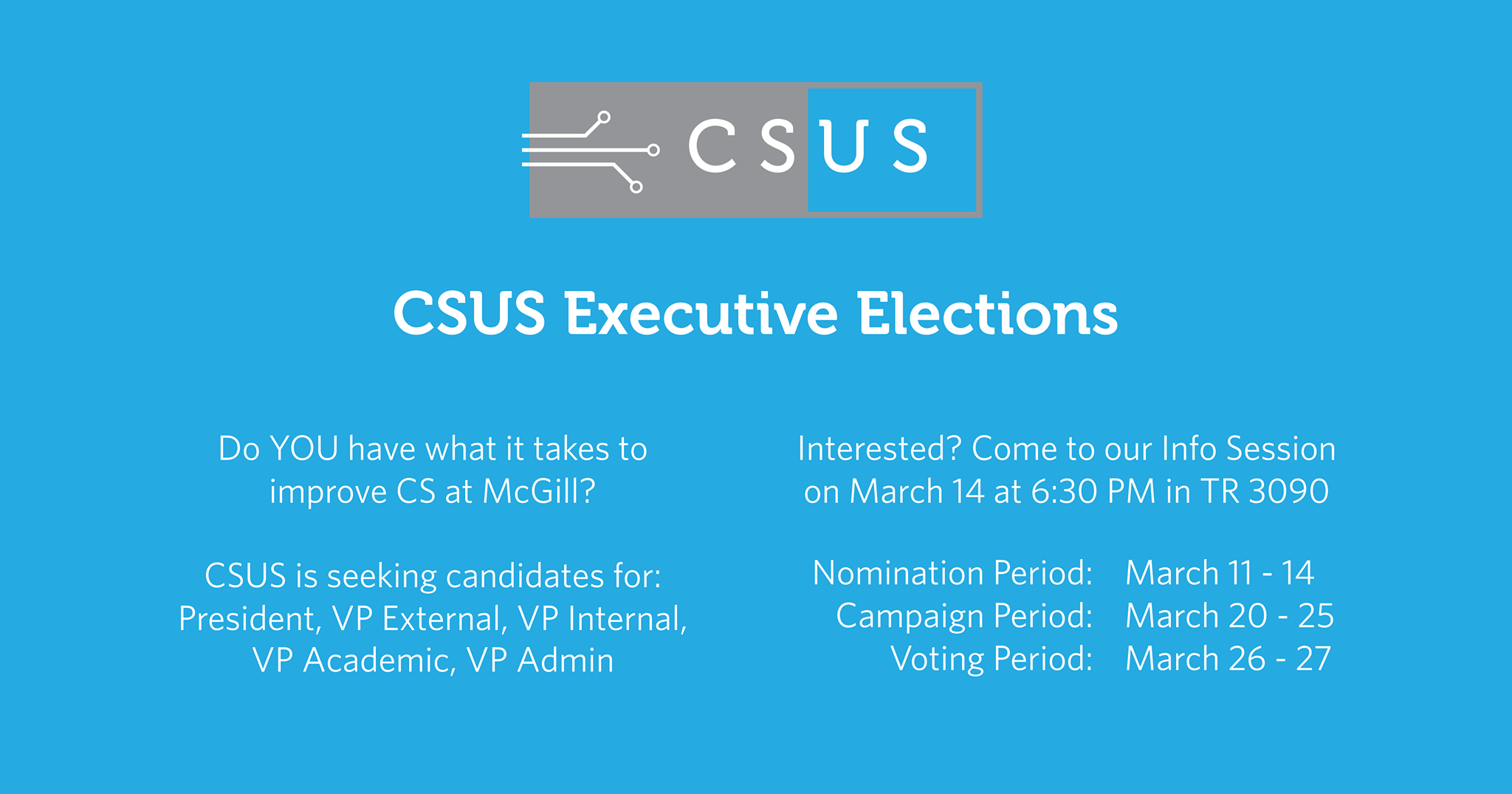 CSUS

CSUS Executive Elections

Do YOU have what it takes to improve CS at McGill?

CSUS is seeking candidates for: President, VP External, VP Internal, VP Academic, VP Admin

Interested? Come to our Info Session on March 14 at 6:30 PM in TR 3090

Nomination Period: March 11 - 14
Campaign Period: March 20 - 25
Voting Period: March 26 - 27